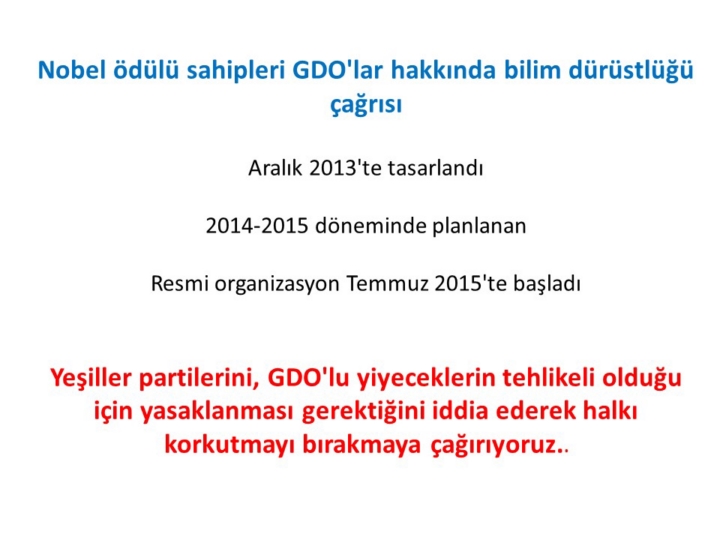 Nobel ödülü sahipleri GDO'lar hakkında bilim dürüstlüğü çağrısı

Aralık 2013'te tasarlandı

2014-2015 döneminde planlanan

Resmi organizasyon Temmuz 2015'te başladı

Yeşiller partilerini, GDO'lu yiyeceklerin tehlikeli olduğu için yasaklanması gerektiğini iddia ederek halkı korkutmayı bırakmaya çağırıyoruz..